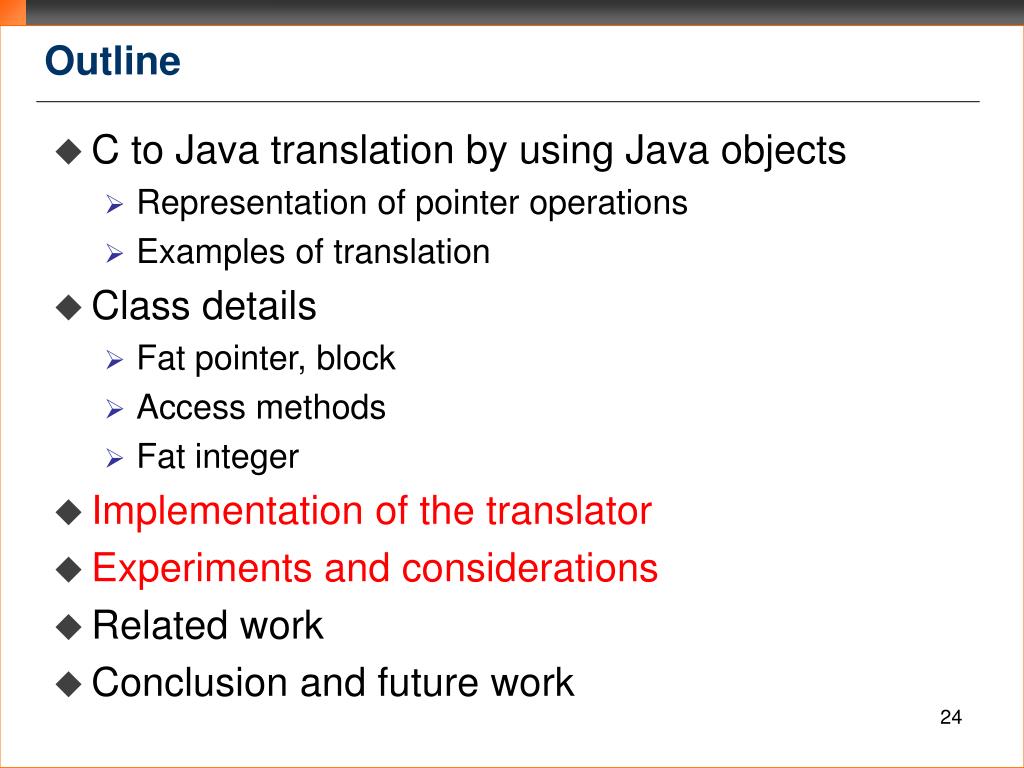 Outline

◆ C to Java translation by using Java objects
➢ Representation of pointer operations
➢ Examples of translation

◆ Class details
➢ Fat pointer, block
➢ Access methods
➢ Fat integer

◆ Implementation of the translator

◆ Experiments and considerations

◆ Related work

◆ Conclusion and future work

24